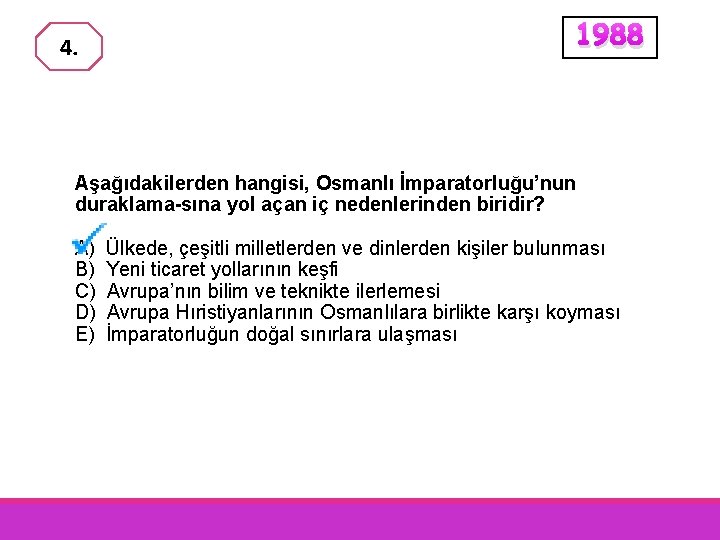 4.

1988

Aşağıdakilerden hangisi, Osmanlı İmparatorluğu'nun duraklama-sına yol açan iç nedenlerinden biridir?

A) Ülkede, çeşitli milletlerden ve dinlerden kişiler bulunması
B) Yeni ticaret yollarının keşfi
C) Avrupa'nın bilim ve teknikte ilerlemesi
D) Avrupa Hıristiyanlarının Osmanlılara birlikte karşı koyması
E) İmparatorluğun doğal sınırlara ulaşması